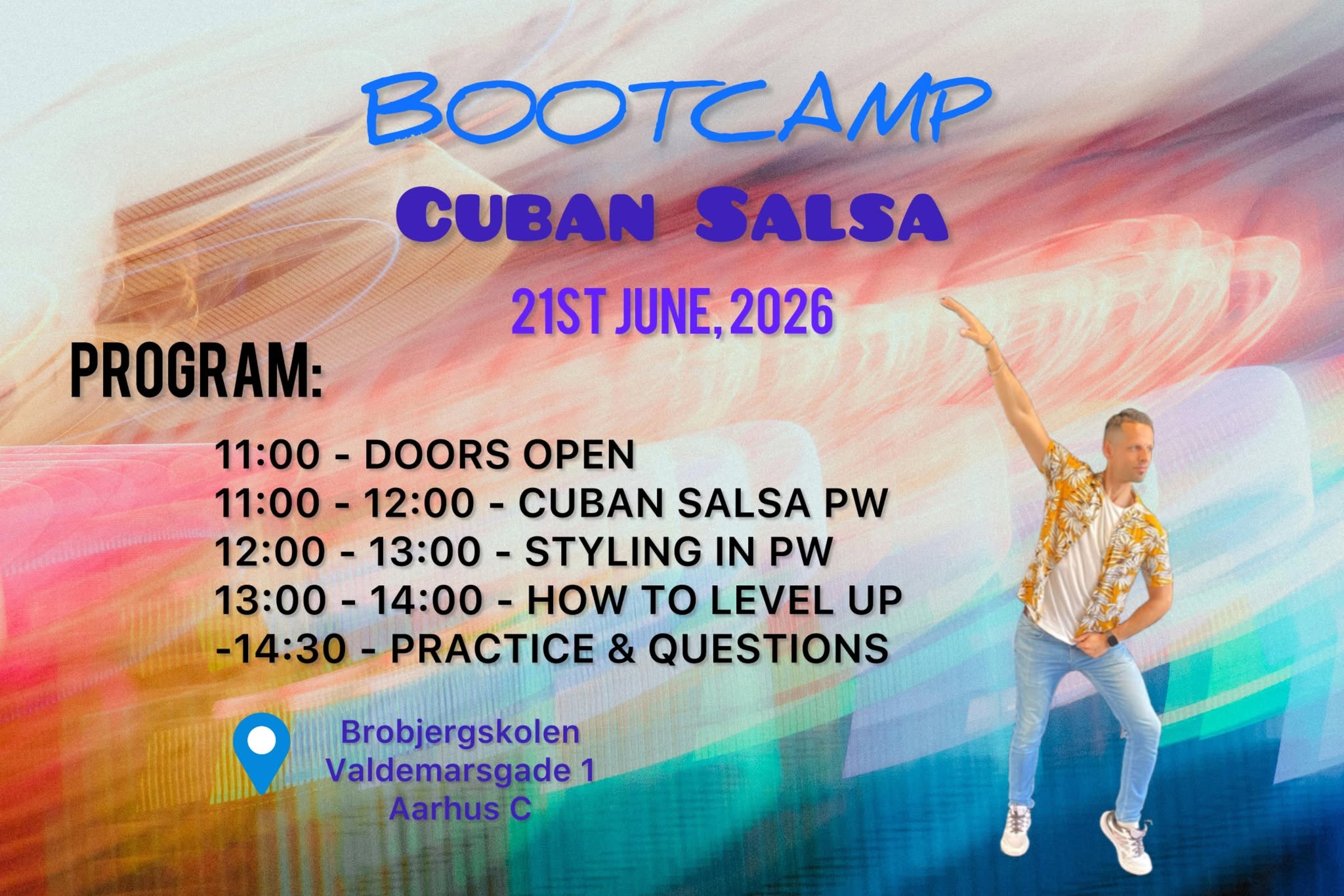 BOOTCAMP
CUBAN SALSA
21ST JUNE, 2026

PROGRAM:

11:00 - DOORS OPEN
11:00 - 12:00 - CUBAN SALSA PW
12:00 - 13:00 - STYLING IN PW
13:00 - 14:00 - HOW TO LEVEL UP
-14:30 - PRACTICE & QUESTIONS

Brobjergskolen
Valdemarsgade 1
Aarhus C